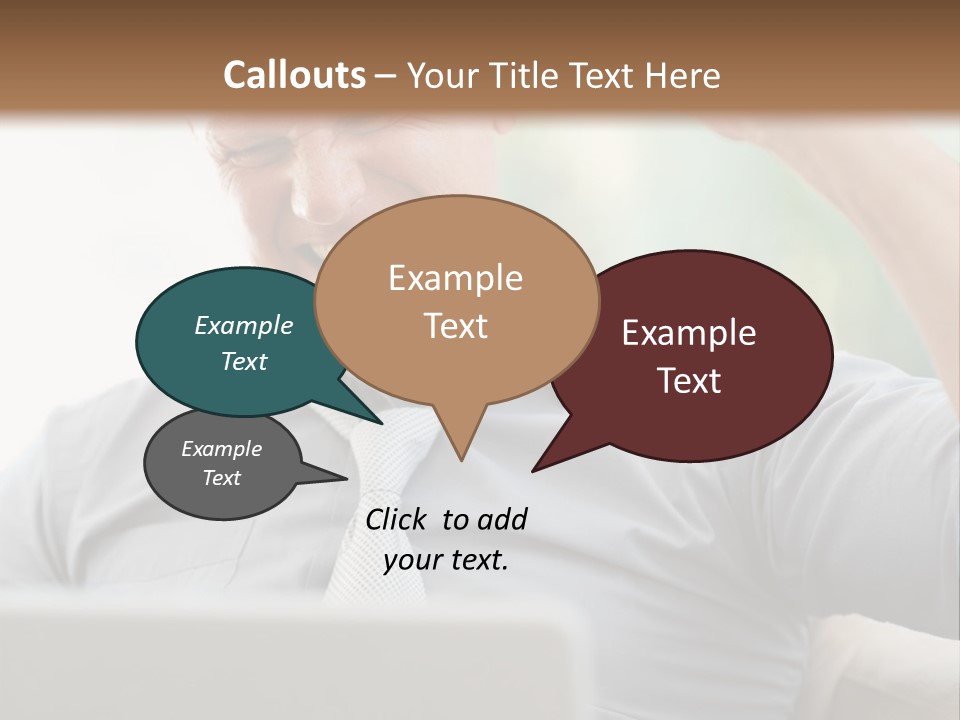 Callouts – Your Title Text Here

Example Text

Example Text

Example Text

Example Text

Click to add your text.